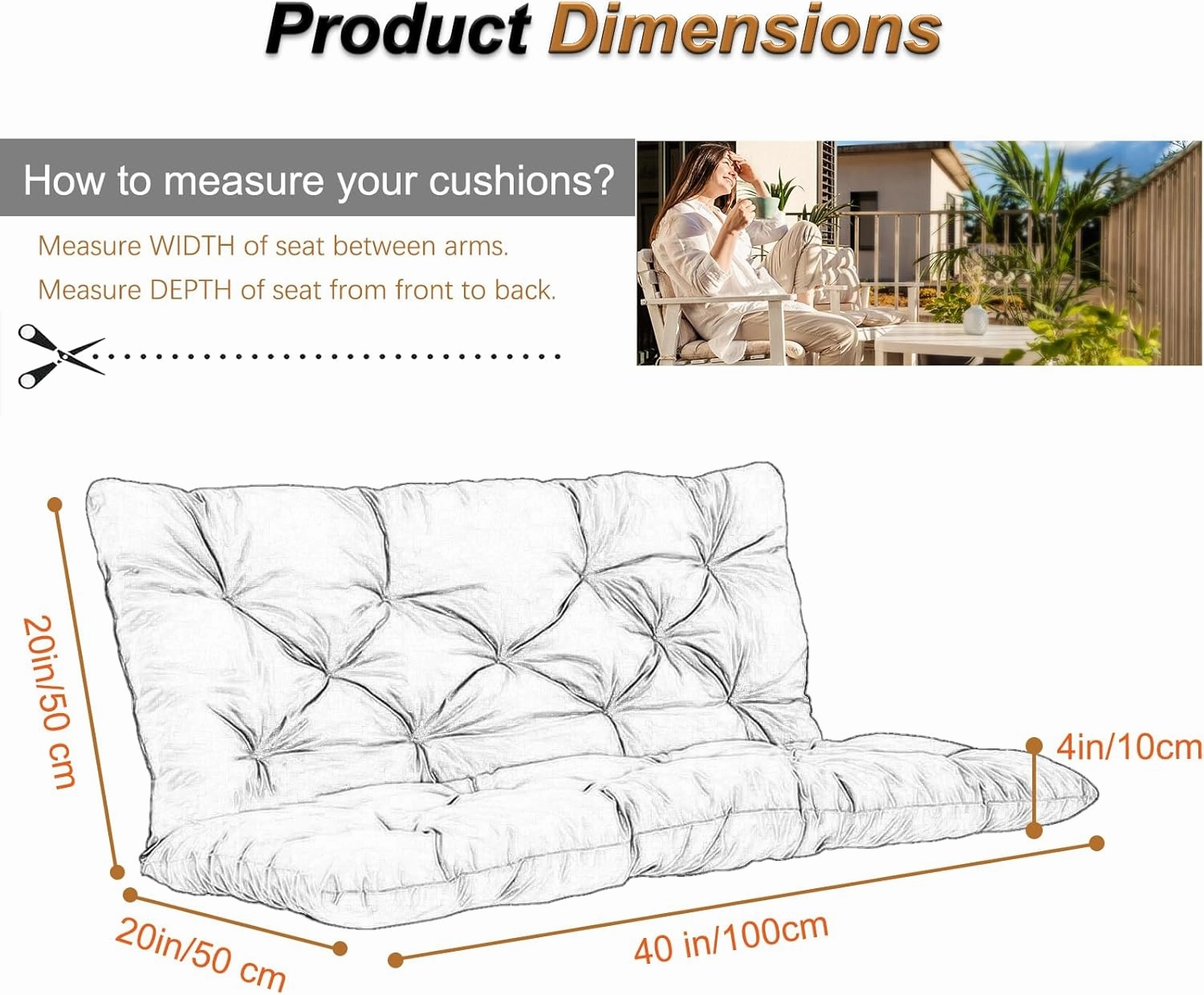 Product Dimensions

How to measure your cushions?

Measure WIDTH of seat between arms.

Measure DEPTH of seat from front to back.

20in/50 cm

4in/10cm

20in/50 cm

40 in/100cm